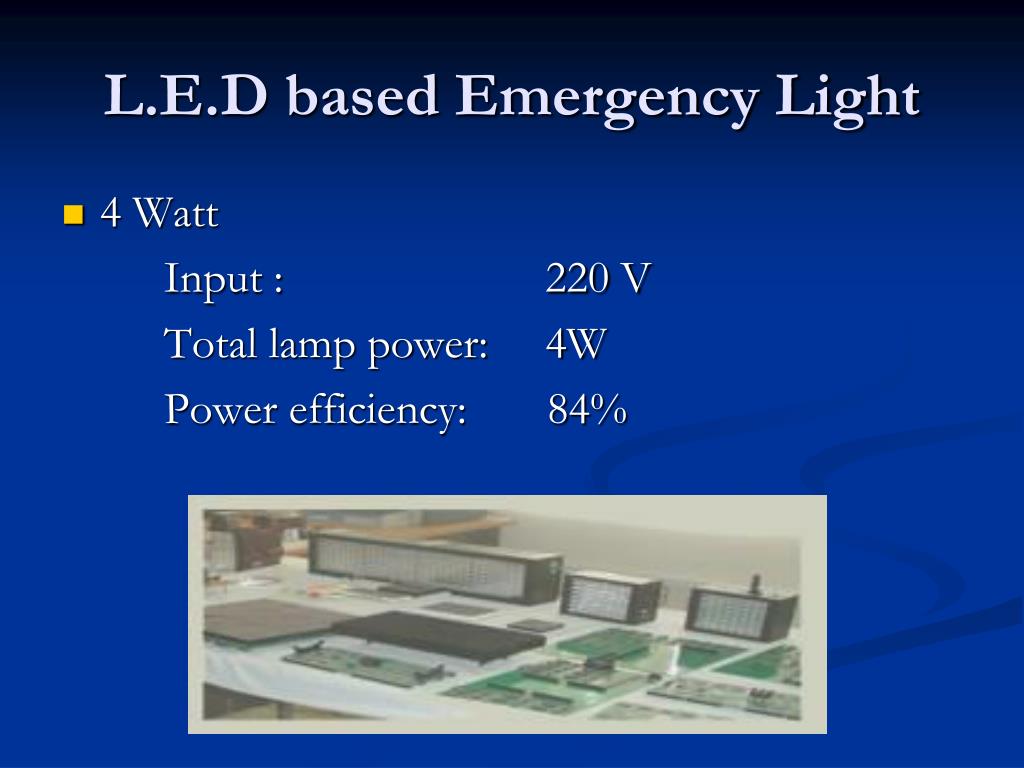 L.E.D based Emergency Light

4 Watt

Input : 220 V

Total lamp power: 4W

Power efficiency: 84%